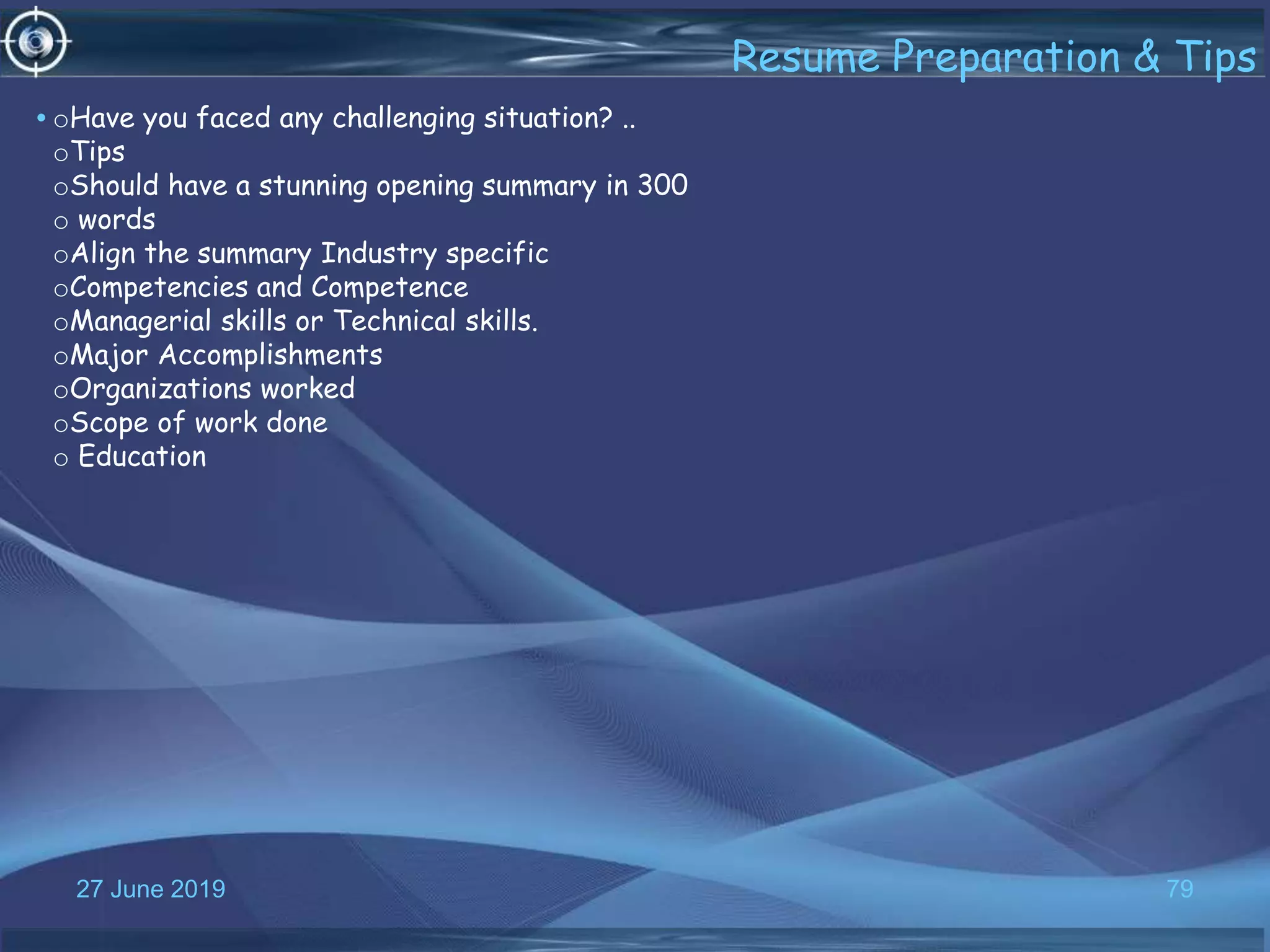 Resume Preparation & Tips

• oHave you faced any challenging situation? ..
oTips
oShould have a stunning opening summary in 300
o words
oAlign the summary Industry specific
oCompetencies and Competence
oManagerial skills or Technical skills.
oMajor Accomplishments
oOrganizations worked
oScope of work done
o Education

27 June 2019

79